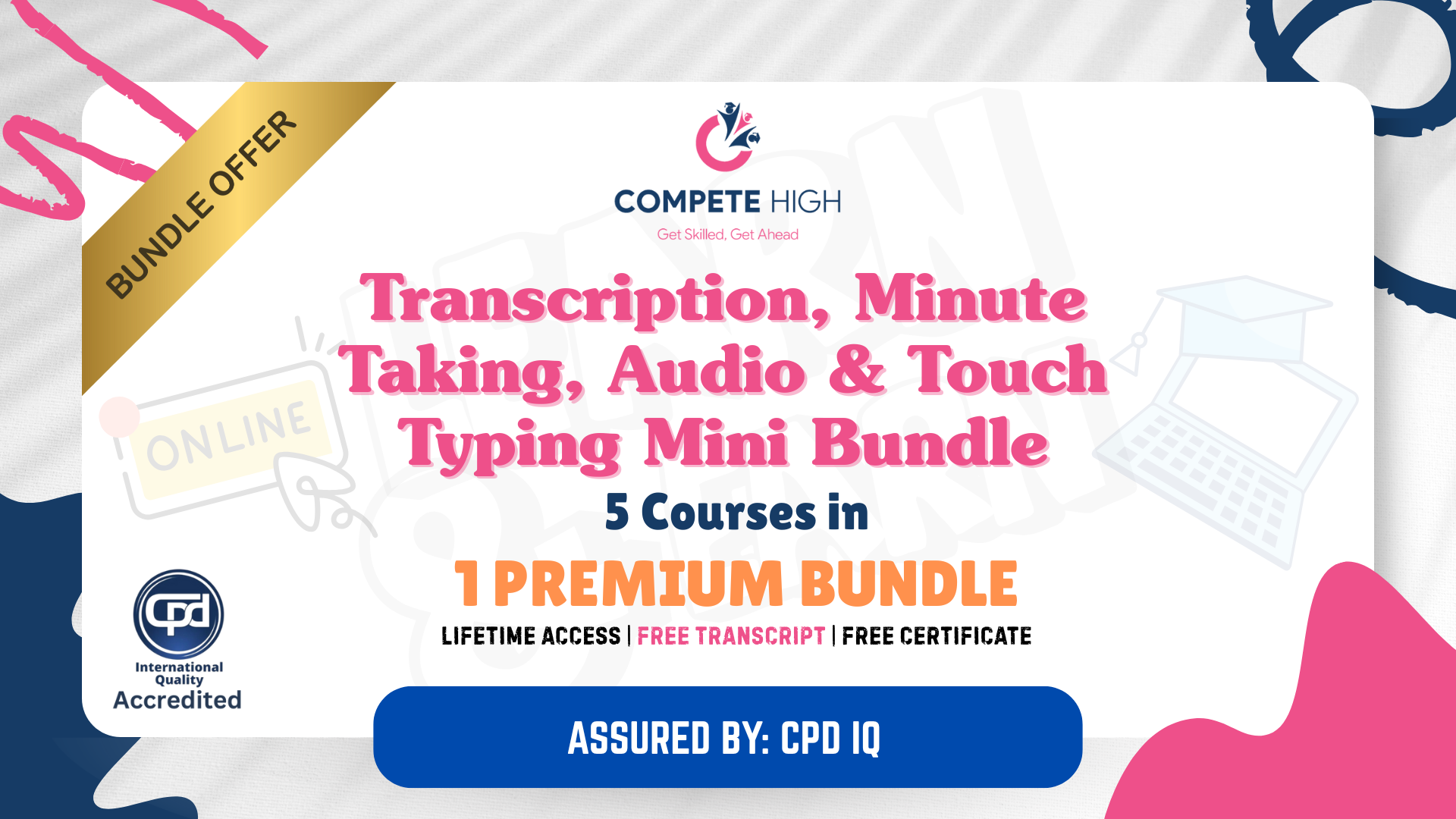 BUNDLE OFFER

COMPETE HIGH
Get Skilled, Get Ahead

Transcription, Minute Taking, Audio & Touch Typing Mini Bundle

ONLINE

5 Courses in
1 PREMIUM BUNDLE
LIFETIME ACCESS | FREE TRANSCRIPT | FREE CERTIFICATE

cpd
International Quality
Accredited

ASSURED BY: CPD IQ